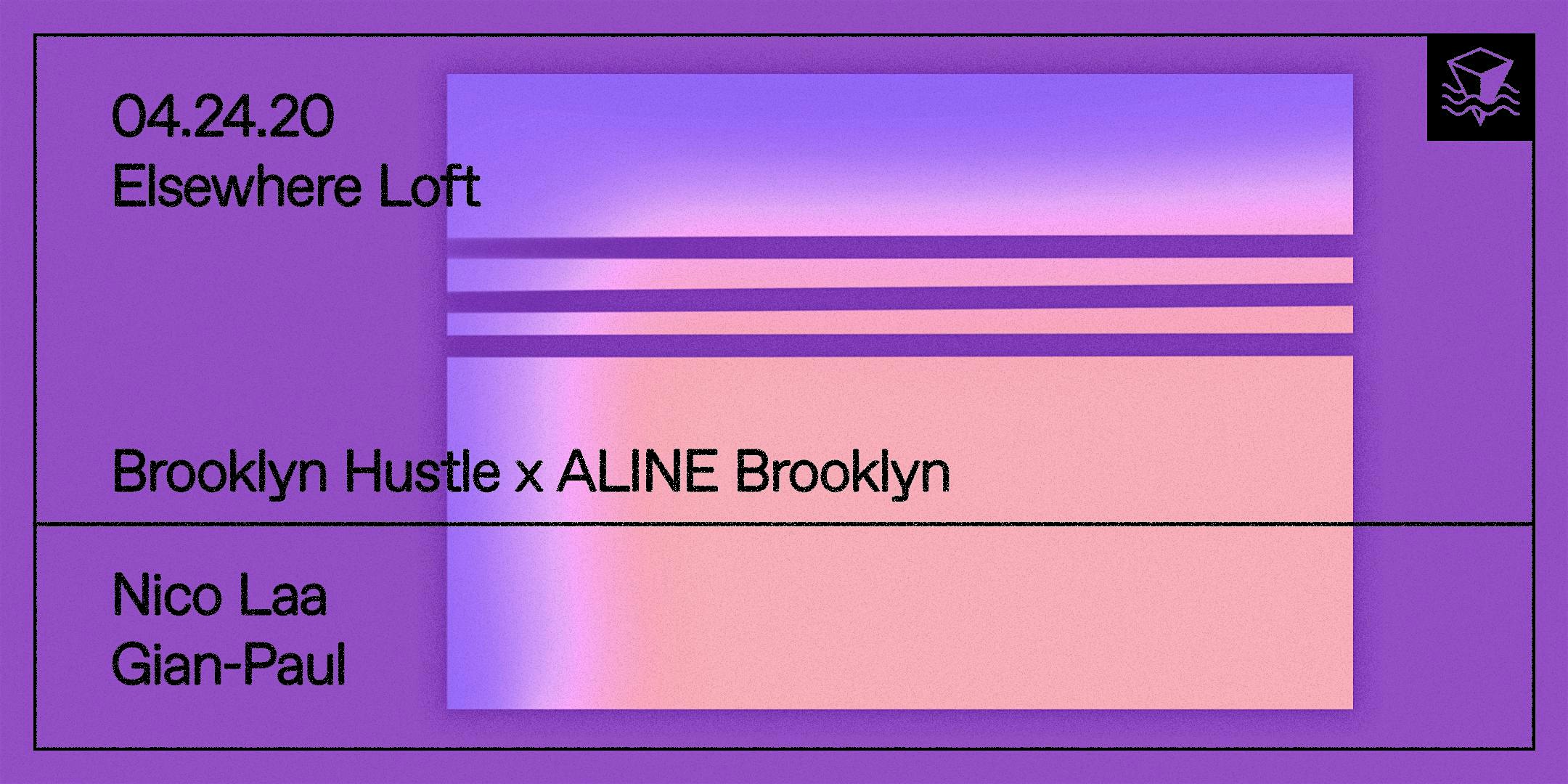 04.24.20
Elsewhere Loft

Brooklyn Hustle x ALINE Brooklyn

Nico Laa
Gian-Paul